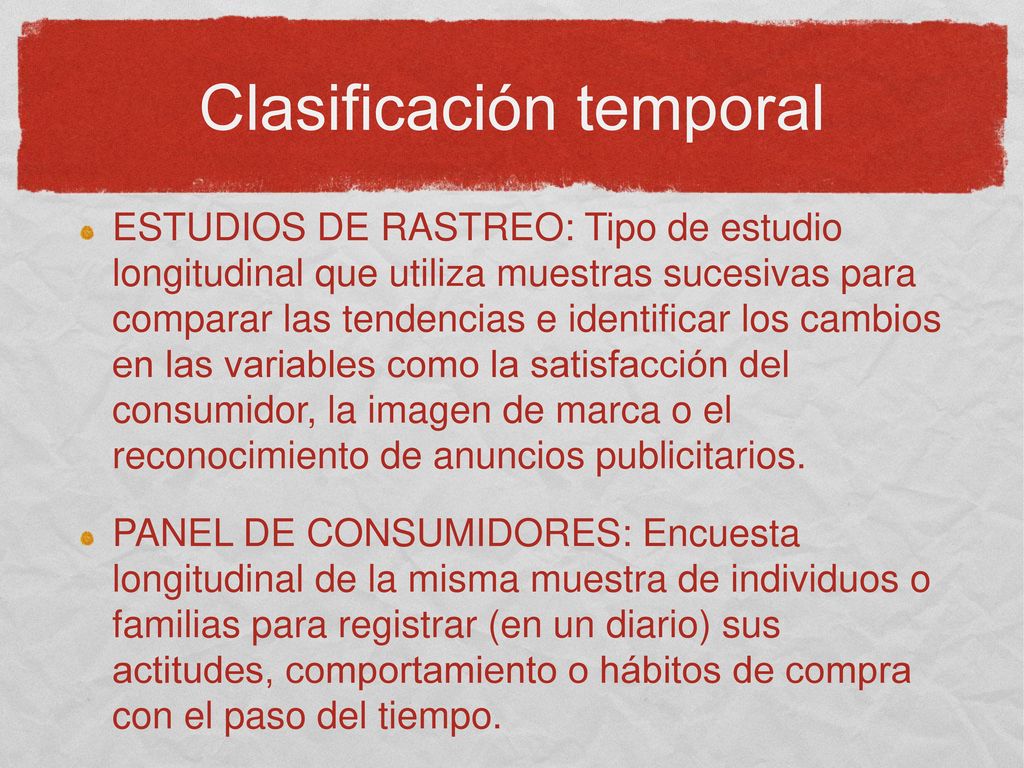 Clasificación temporal

ESTUDIOS DE RASTREO: Tipo de estudio longitudinal que utiliza muestras sucesivas para comparar las tendencias e identificar los cambios en las variables como la satisfacción del consumidor, la imagen de marca o el reconocimiento de anuncios publicitarios.

PANEL DE CONSUMIDORES: Encuesta longitudinal de la misma muestra de individuos o familias para registrar (en un diario) sus actitudes, comportamiento o hábitos de compra con el paso del tiempo.